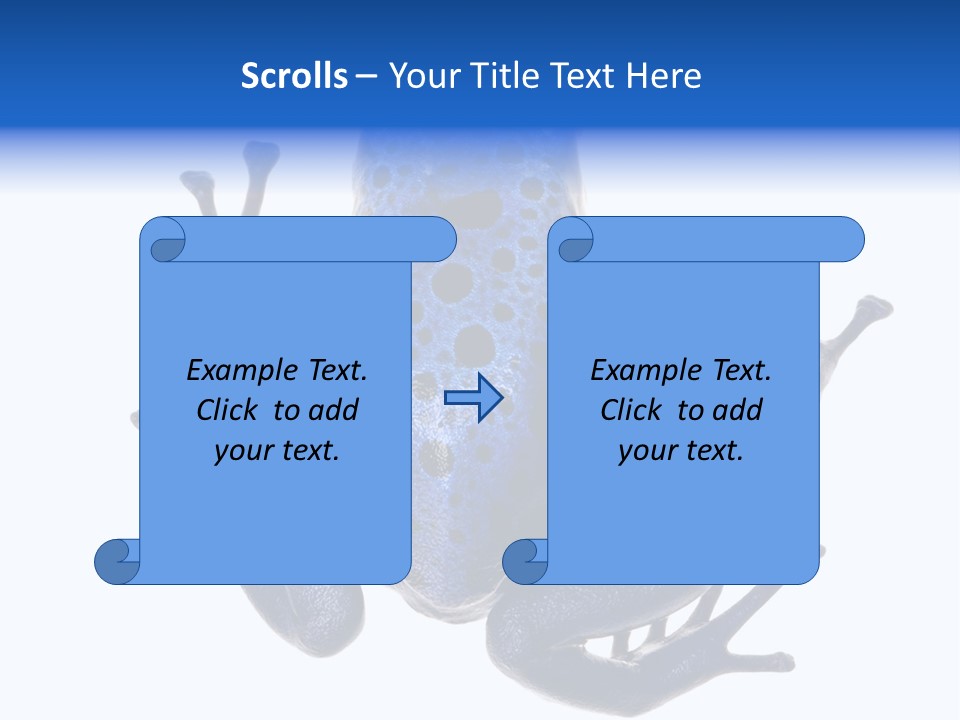 Scrolls – Your Title Text Here

Example Text.
Click to add
your text.

Example Text.
Click to add
your text.